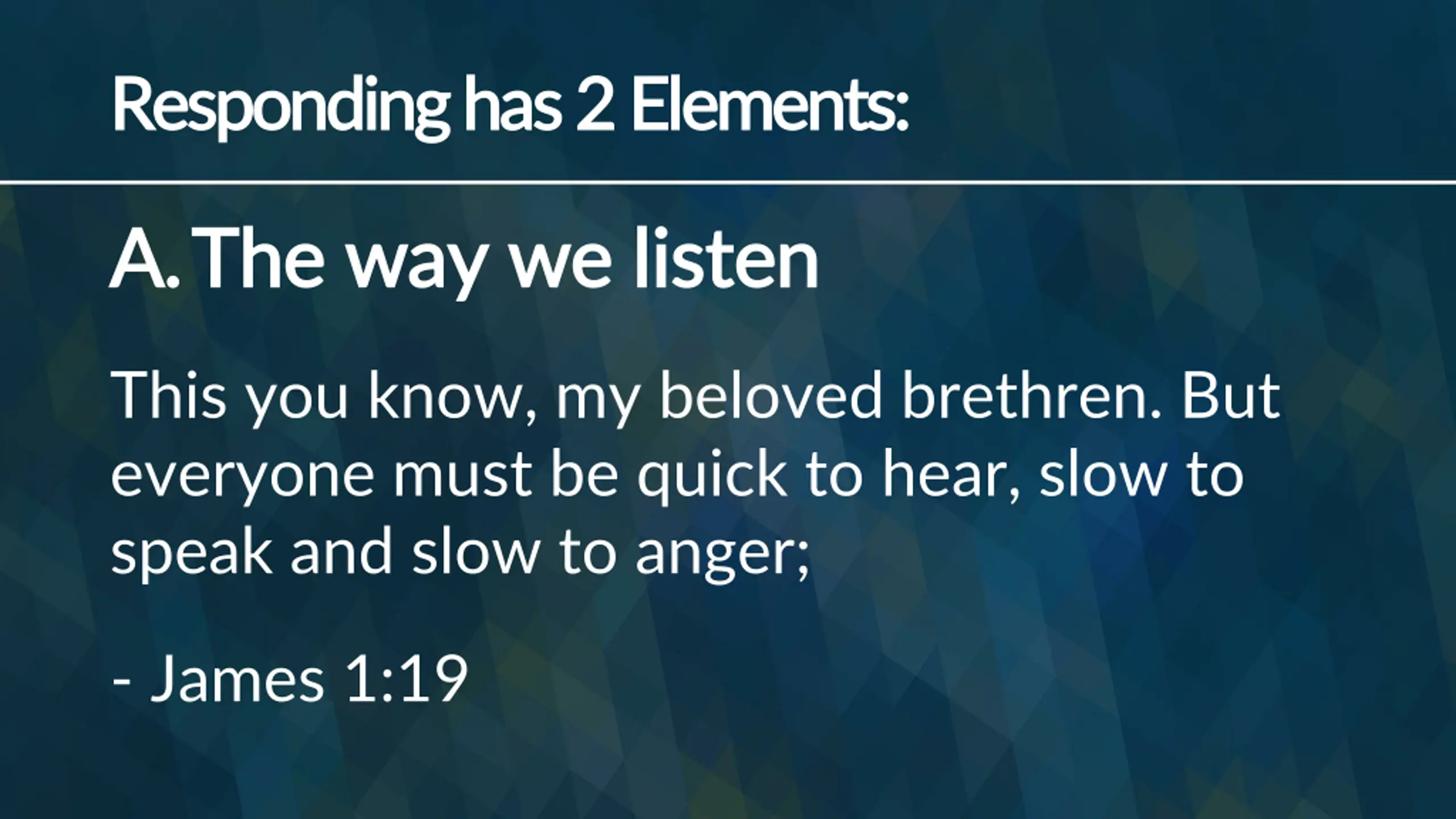 Responding has 2 Elements:

A. The way we listen

This you know, my beloved brethren. But everyone must be quick to hear, slow to speak and slow to anger;

- James 1:19